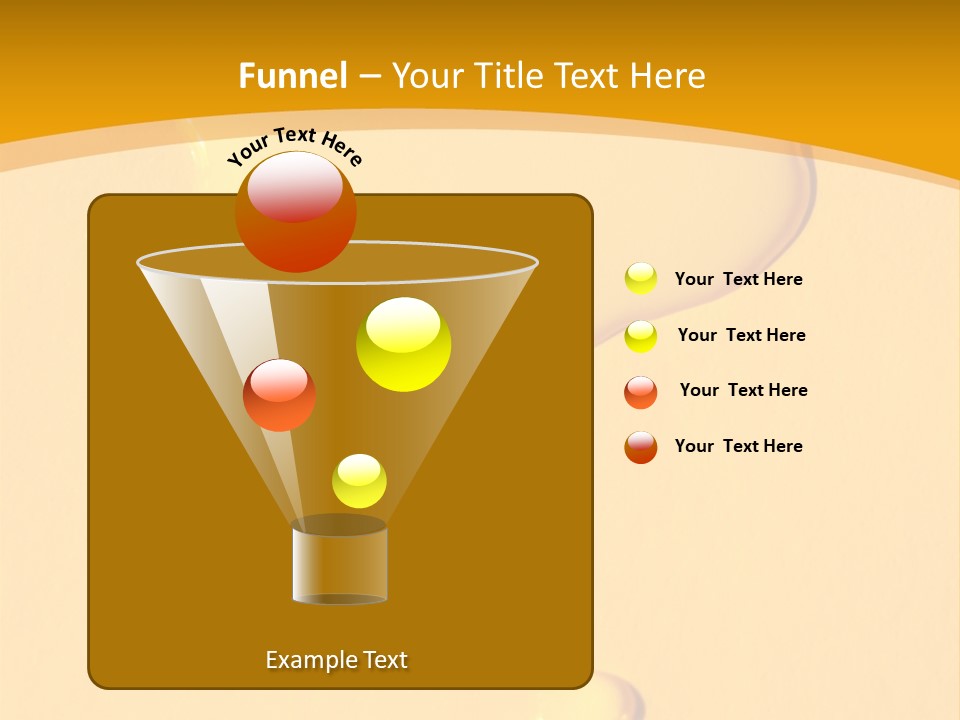 Funnel – Your Title Text Here

Your Text Here

Your Text Here

Your Text Here

Your Text Here

Your Text Here

Example Text